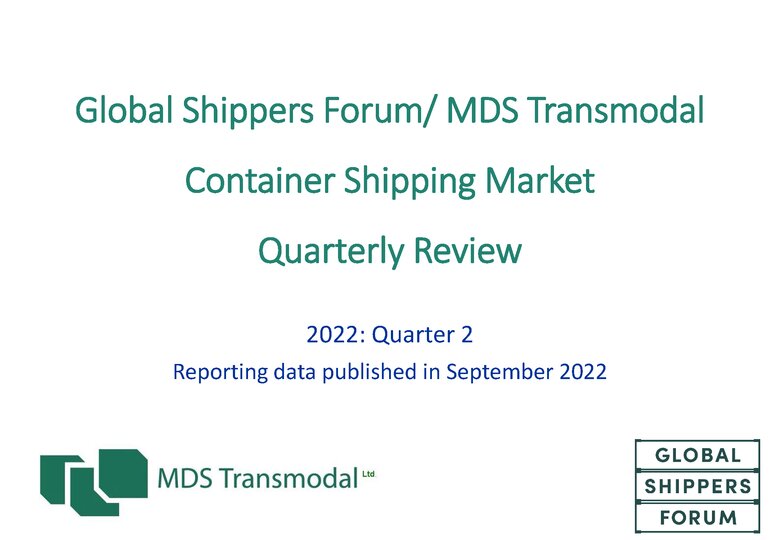 Global Shippers Forum/ MDS Transmodal

Container Shipping Market

Quarterly Review

2022: Quarter 2

Reporting data published in September 2022

MDS Transmodal Ltd

GLOBAL SHIPPERS FORUM